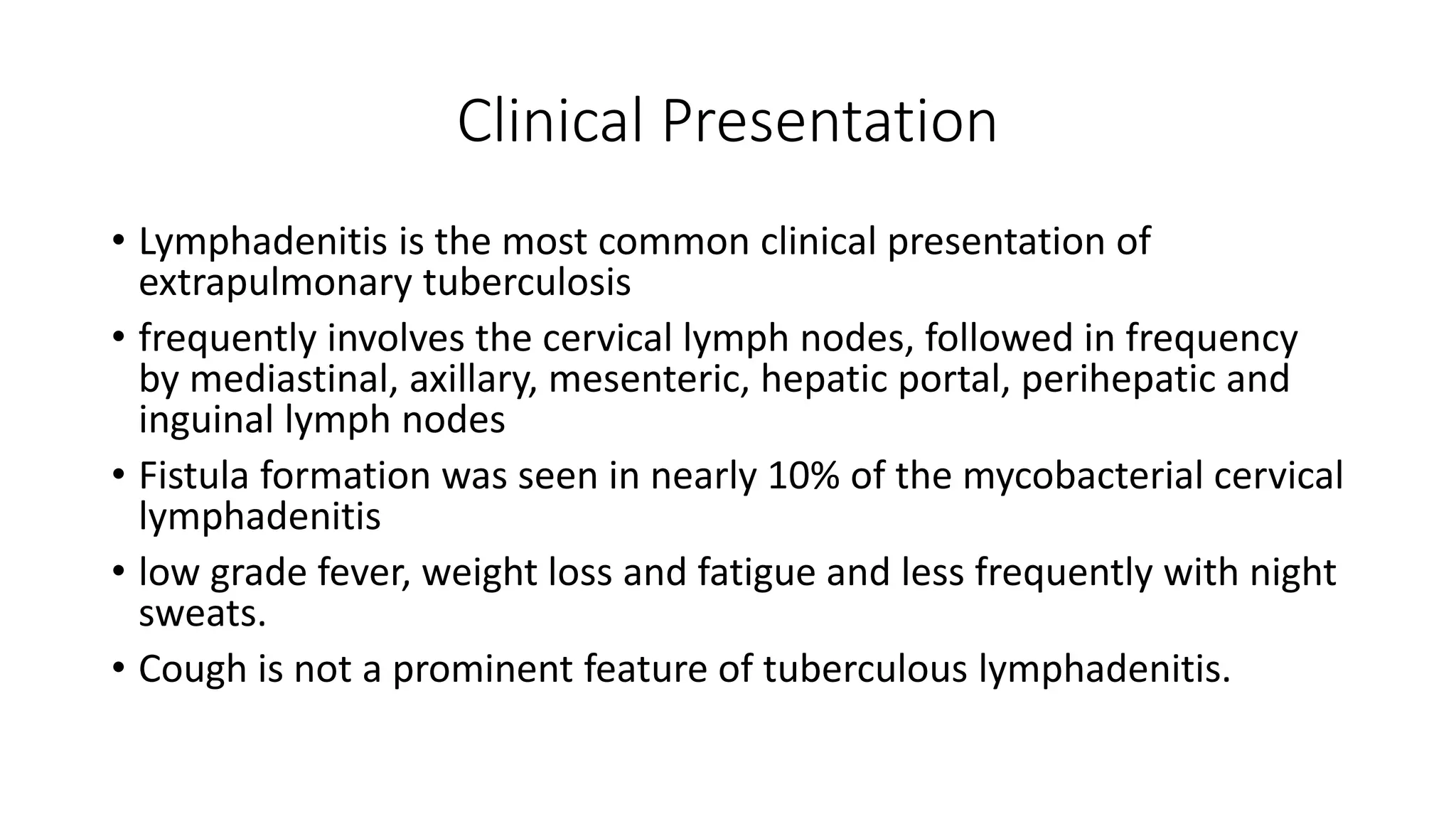 Clinical Presentation

• Lymphadenitis is the most common clinical presentation of extrapulmonary tuberculosis
• frequently involves the cervical lymph nodes, followed in frequency by mediastinal, axillary, mesenteric, hepatic portal, perihepatic and inguinal lymph nodes
• Fistula formation was seen in nearly 10% of the mycobacterial cervical lymphadenitis
• low grade fever, weight loss and fatigue and less frequently with night sweats.
• Cough is not a prominent feature of tuberculous lymphadenitis.